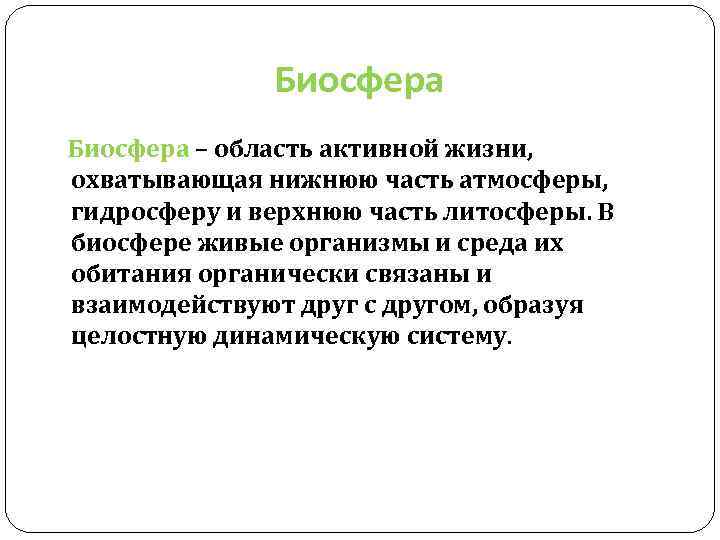 Биосфера

Биосфера – область активной жизни, охватывающая нижнюю часть атмосферы, гидросферу и верхнюю часть литосферы. В биосфере живые организмы и среда их обитания органически связаны и взаимодействуют друг с другом, образуя целостную динамическую систему.